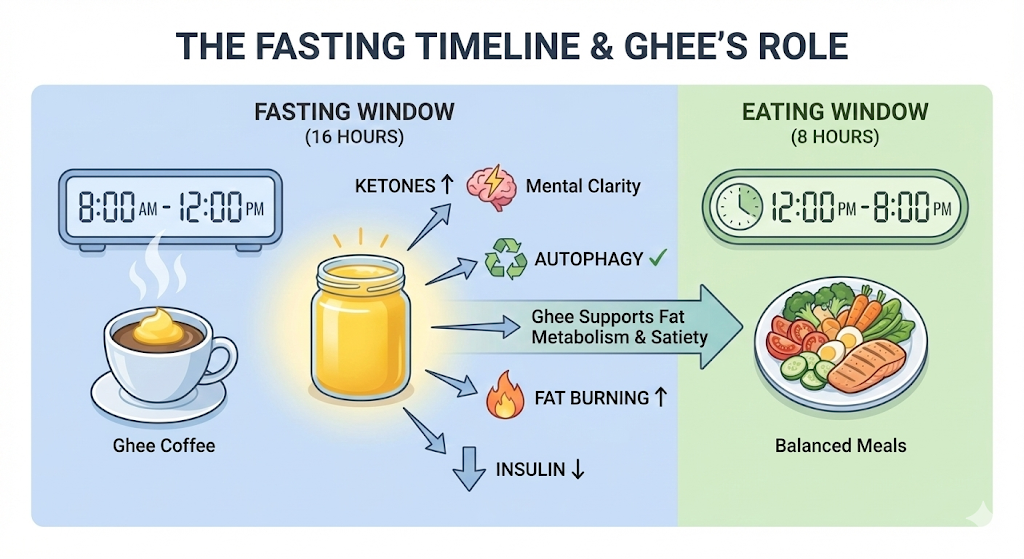 THE FASTING TIMELINE & GHEE'S ROLE

FASTING WINDOW
(16 HOURS)

8:00 AM - 12:00 PM

KETONES ↑

Mental Clarity

AUTOPHAGY ✓

Ghee Supports Fat Metabolism & Satiety

FAT BURNING ↑

INSULIN ↓

Ghee Coffee

EATING WINDOW
(8 HOURS)

12:00 PM - 8:00 PM

Balanced Meals